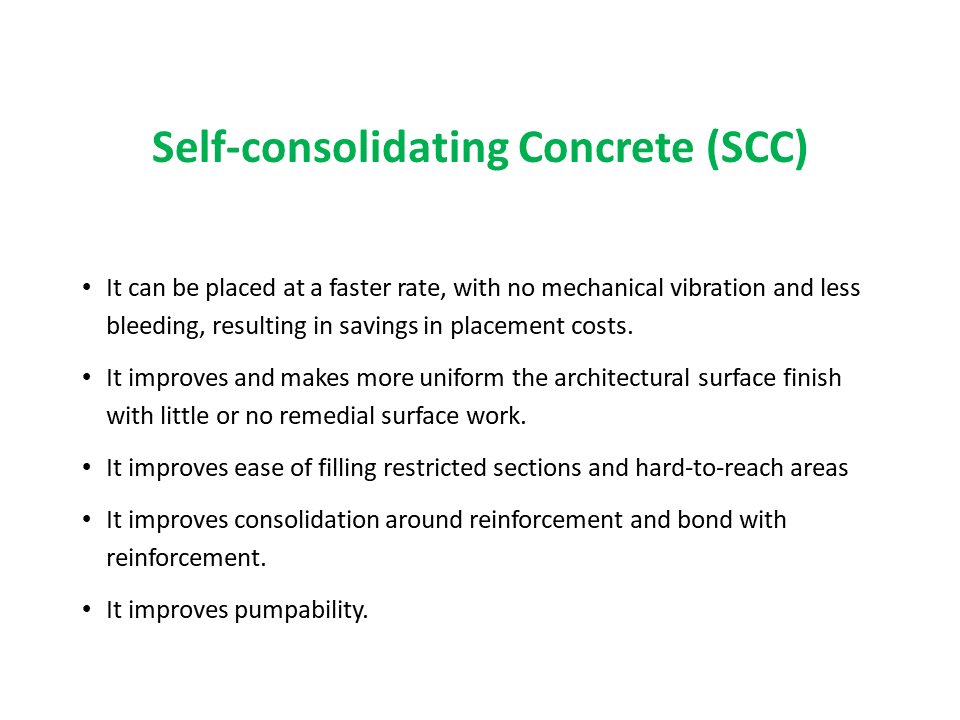 Self-consolidating Concrete (SCC)

• It can be placed at a faster rate, with no mechanical vibration and less bleeding, resulting in savings in placement costs.

• It improves and makes more uniform the architectural surface finish with little or no remedial surface work.

• It improves ease of filling restricted sections and hard-to-reach areas

• It improves consolidation around reinforcement and bond with reinforcement.

• It improves pumpability.